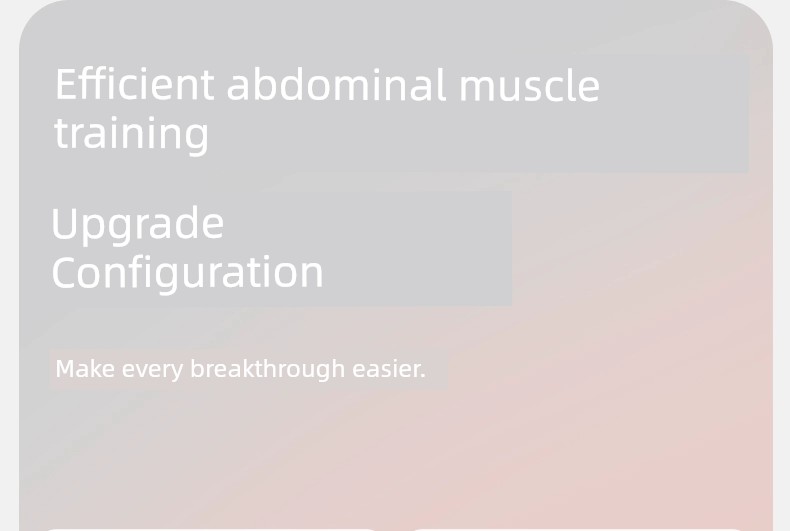 Efficient abdominal muscle training

Upgrade Configuration

Make every breakthrough easier.